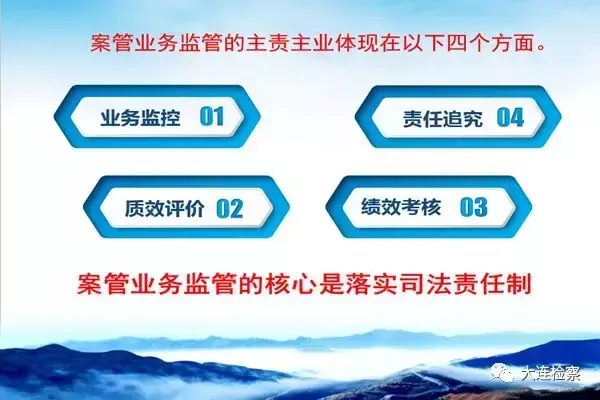 案管业务监管的主责主业体现在以下四个方面。

业务监控 01

责任追究 04

质效评价 02

绩效考核 03

案管业务监管的核心是落实司法责任制

大连检察